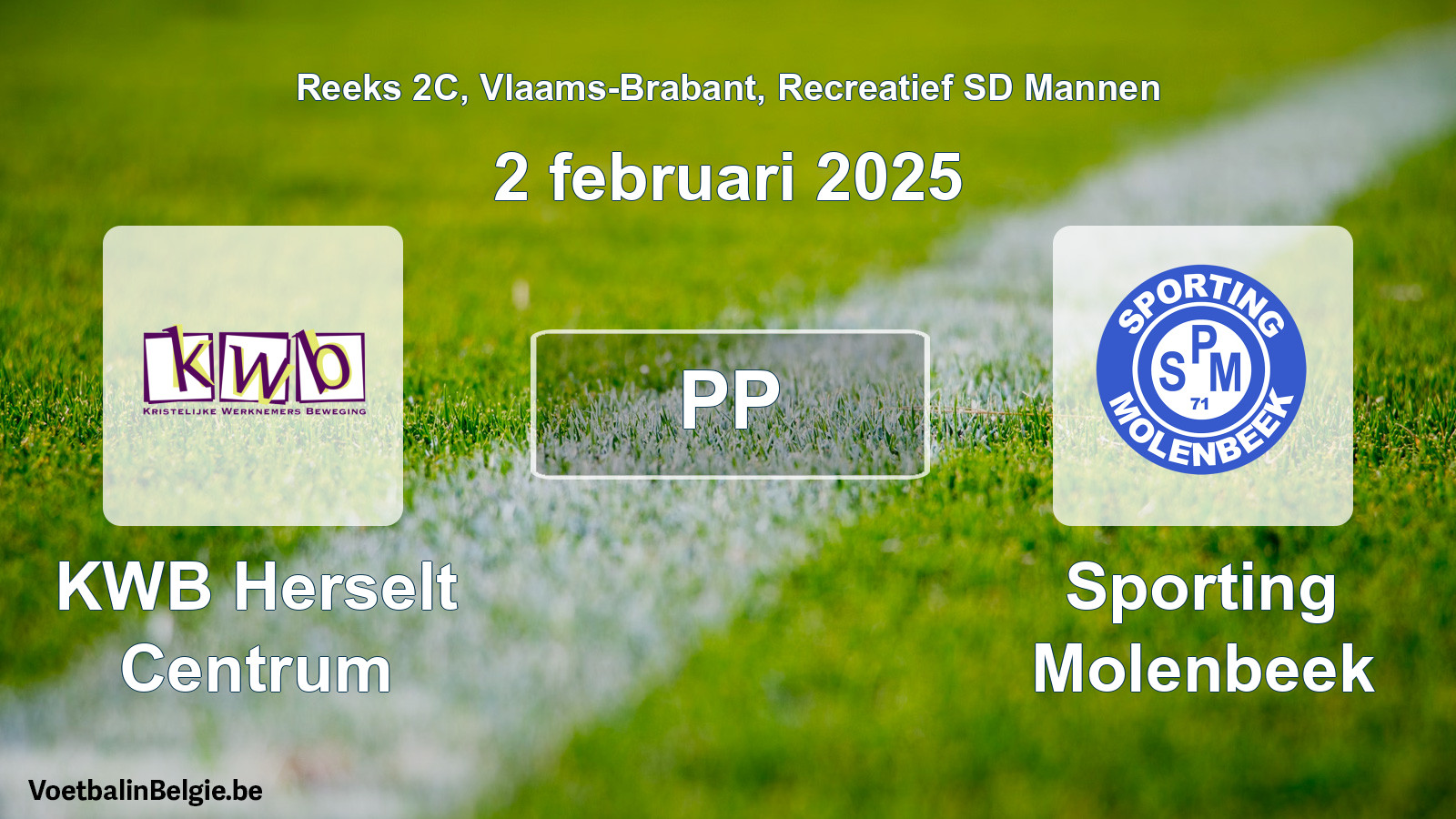 Reeks 2C, Vlaams-Brabant, Recreatief SD Mannen

2 februari 2025

kwb
KRISTELIJKE WERKNEMERS BEWEGING

PP

SPORTING
SPM
71
MOLENBEEK

KWB Herselt Centrum

Sporting Molenbeek

VoetbalinBelgie.be